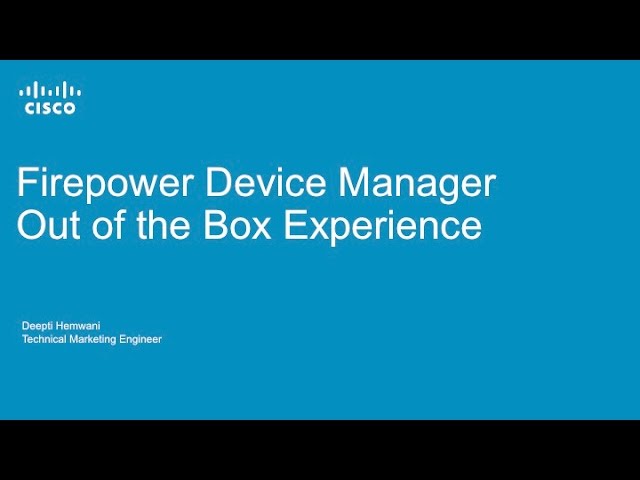 CISCO

Firepower Device Manager
Out of the Box Experience

Deepti Hemwani
Technical Marketing Engineer